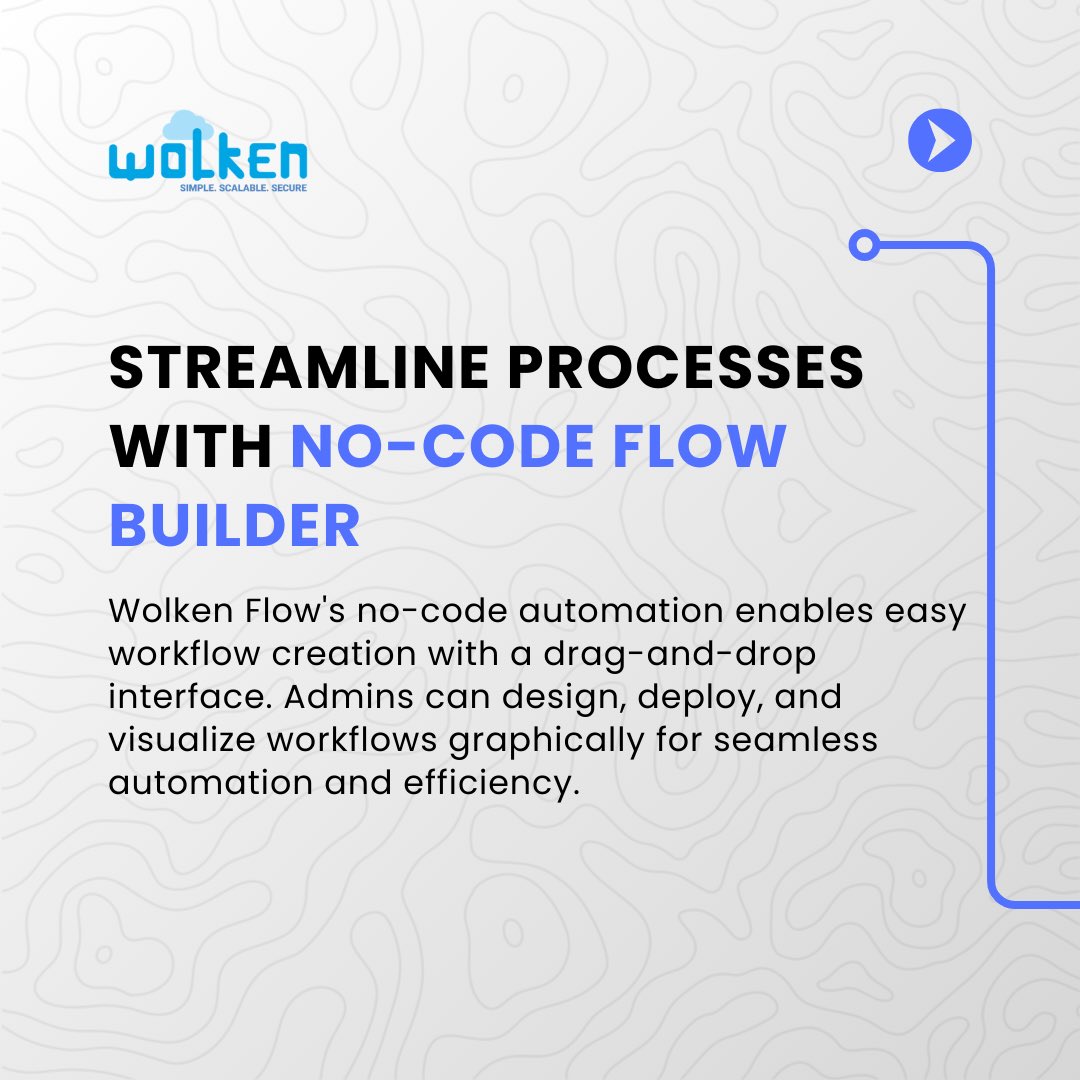 wolken
SIMPLE. SCALABLE. SECURE

STREAMLINE PROCESSES WITH NO-CODE FLOW BUILDER

Wolken Flow's no-code automation enables easy workflow creation with a drag-and-drop interface. Admins can design, deploy, and visualize workflows graphically for seamless automation and efficiency.